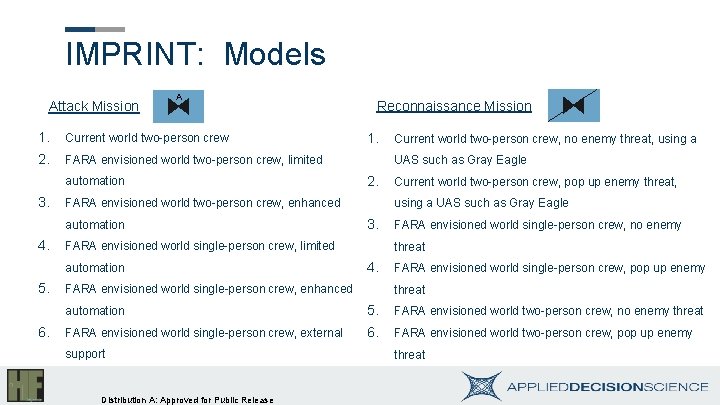 IMPRINT: Models

Attack Mission

A

1. Current world two-person crew
2. FARA envisioned world two-person crew, limited automation
3. FARA envisioned world two-person crew, enhanced automation
4. FARA envisioned world single-person crew, limited automation
5. FARA envisioned world single-person crew, enhanced automation
6. FARA envisioned world single-person crew, external support

Reconnaissance Mission

1. Current world two-person crew, no enemy threat, using a UAS such as Gray Eagle
2. Current world two-person crew, pop up enemy threat, using a UAS such as Gray Eagle
3. FARA envisioned world single-person crew, no enemy threat
4. FARA envisioned world single-person crew, pop up enemy threat
5. FARA envisioned world two-person crew, no enemy threat
6. FARA envisioned world two-person crew, pop up enemy threat

HF

Distribution A: Approved for Public Release

APPLIEDDECISIONSCIENCE